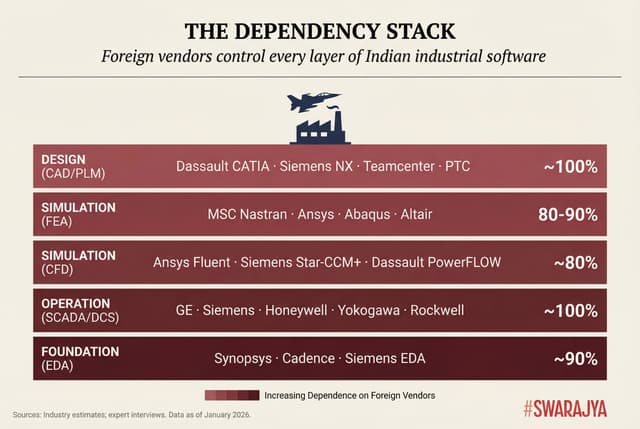 THE DEPENDENCY STACK

Foreign vendors control every layer of Indian industrial software

| | | |
|---|---|---|
| DESIGN (CAD/PLM) | Dassault CATIA · Siemens NX · Teamcenter · PTC | ~100% |
| SIMULATION (FEA) | MSC Nastran · Ansys · Abaqus · Altair | 80-90% |
| SIMULATION (CFD) | Ansys Fluent · Siemens Star-CCM+ · Dassault PowerFLOW | ~80% |
| OPERATION (SCADA/DCS) | GE · Siemens · Honeywell · Yokogawa · Rockwell | ~100% |
| FOUNDATION (EDA) | Synopsys · Cadence · Siemens EDA | ~90% |

Increasing Dependence on Foreign Vendors

Sources: Industry estimates; expert interviews. Data as of January 2026.

#SWARAJYA